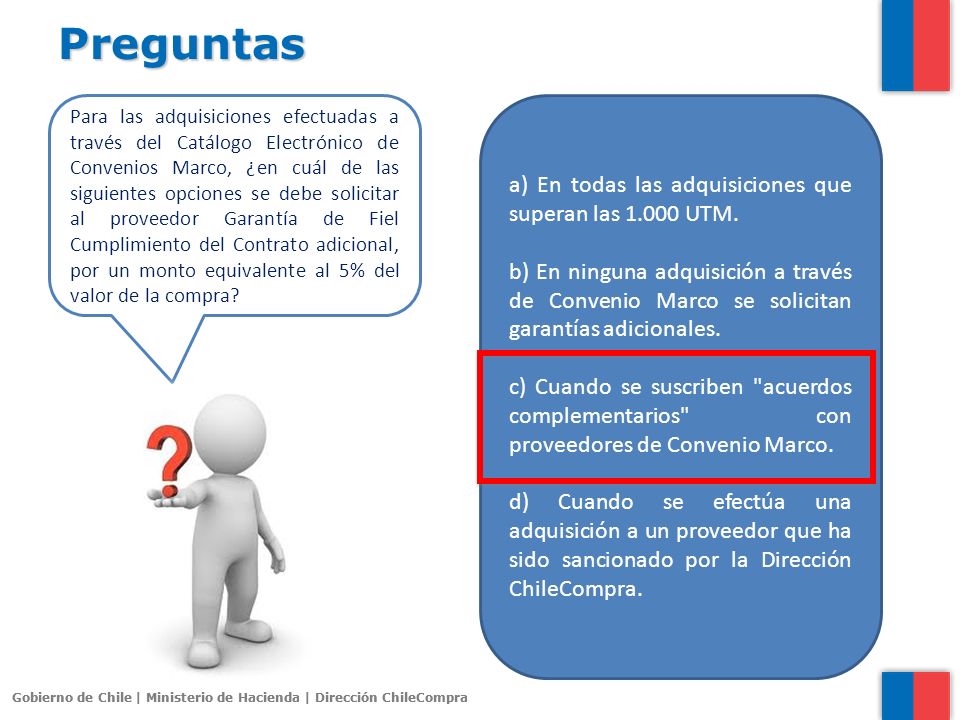 Preguntas

Para las adquisiciones efectuadas a través del Catálogo Electrónico de Convenios Marco, ¿en cuál de las siguientes opciones se debe solicitar al proveedor Garantía de Fiel Cumplimiento del Contrato adicional, por un monto equivalente al 5% del valor de la compra?

?

a) En todas las adquisiciones que superan las 1.000 UTM.

b) En ninguna adquisición a través de Convenio Marco se solicitan garantías adicionales.

c) Cuando se suscriben "acuerdos complementarios" con proveedores de Convenio Marco.

d) Cuando se efectúa una adquisición a un proveedor que ha sido sancionado por la Dirección ChileCompra.

Gobierno de Chile | Ministerio de Hacienda | Dirección ChileCompra